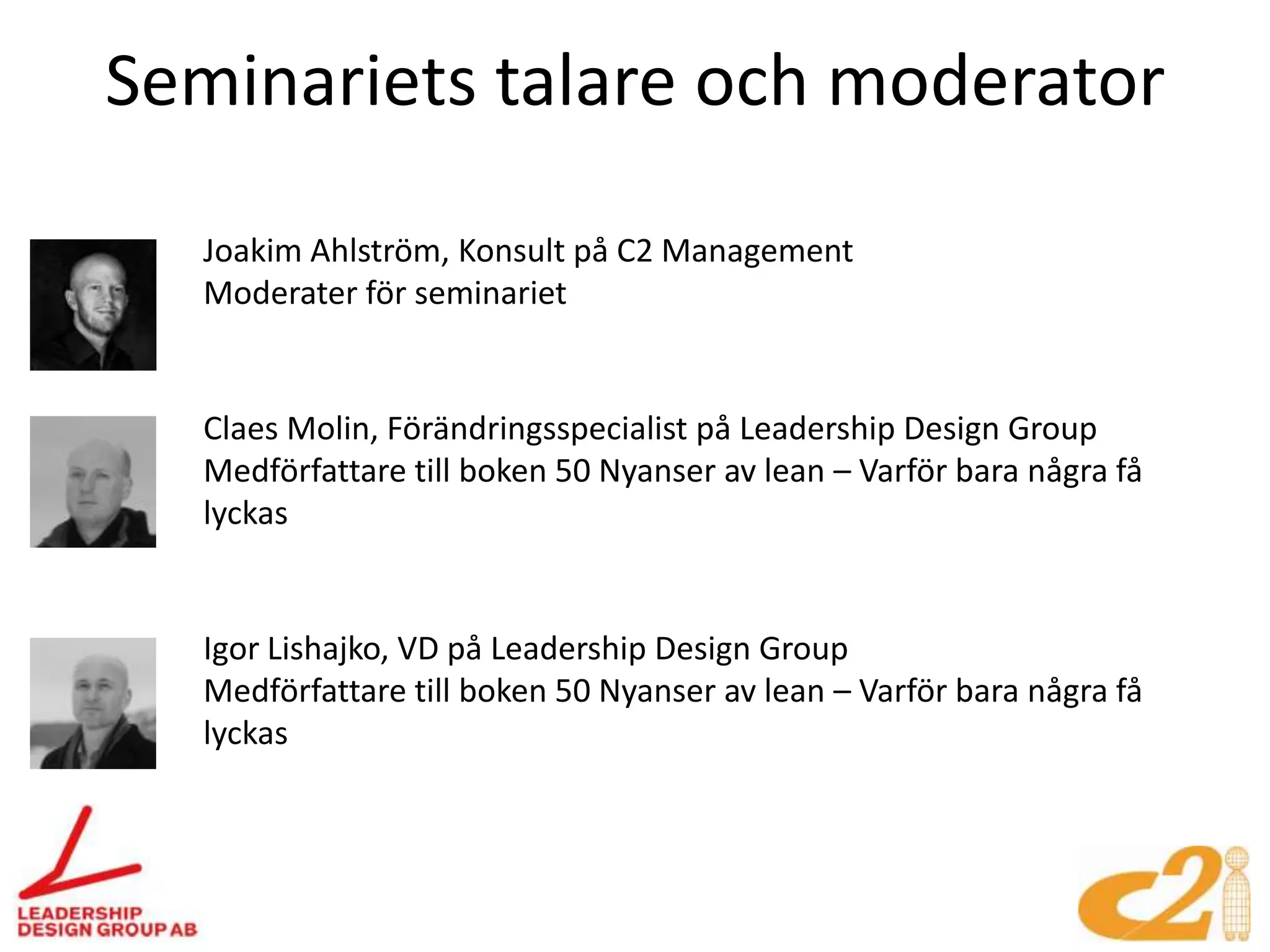 Seminariets talare och moderator

Joakim Ahlström, Konsult på C2 Management
Moderater för seminariet

Claes Molin, Förändringsspecialist på Leadership Design Group
Medförfattare till boken 50 Nyanser av lean – Varför bara några få lyckas

Igor Lishajko, VD på Leadership Design Group
Medförfattare till boken 50 Nyanser av lean – Varför bara några få lyckas

LEADERSHIP DESIGN GROUP AB

c2